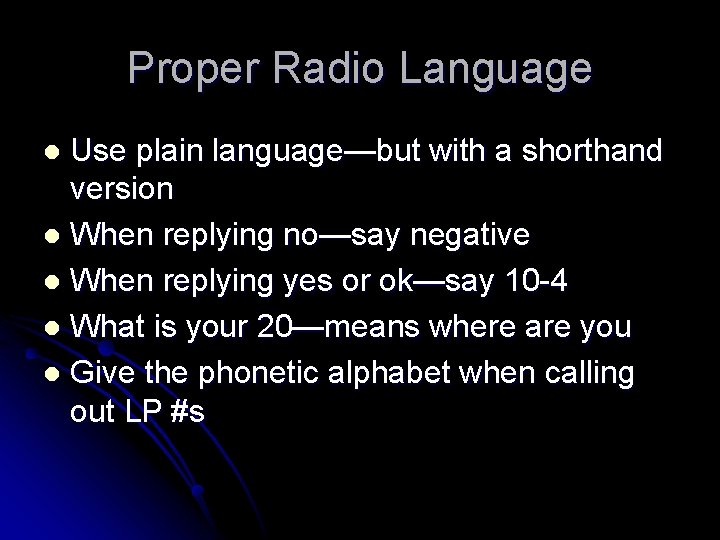 Proper Radio Language

- Use plain language—but with a shorthand version
- When replying no—say negative
- When replying yes or ok—say 10-4
- What is your 20—means where are you
- Give the phonetic alphabet when calling out LP #s